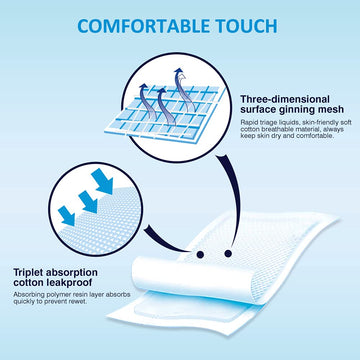 COMFORTABLE TOUCH

Three-dimensional surface ginning mesh

Rapid triage liquids, skin-friendly soft cotton breathable material, always keep skin dry and comfortable.

Triplet absorption cotton leakproof

Absorbing polymer resin layer absorbs quickly to prevent rewet.